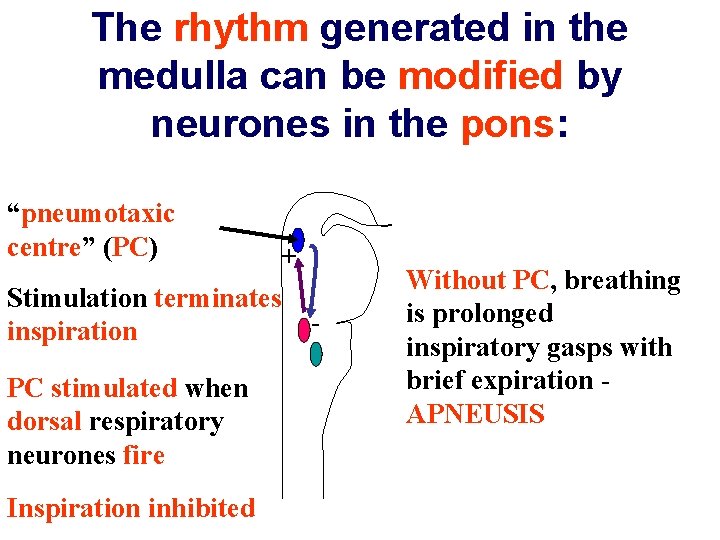 The rhythm generated in the medulla can be modified by neurones in the pons:

“pneumotaxic centre” (PC)

Stimulation terminates inspiration

PC stimulated when dorsal respiratory neurones fire

Inspiration inhibited

+

-

Without PC, breathing is prolonged inspiratory gasps with brief expiration - APNEUSIS